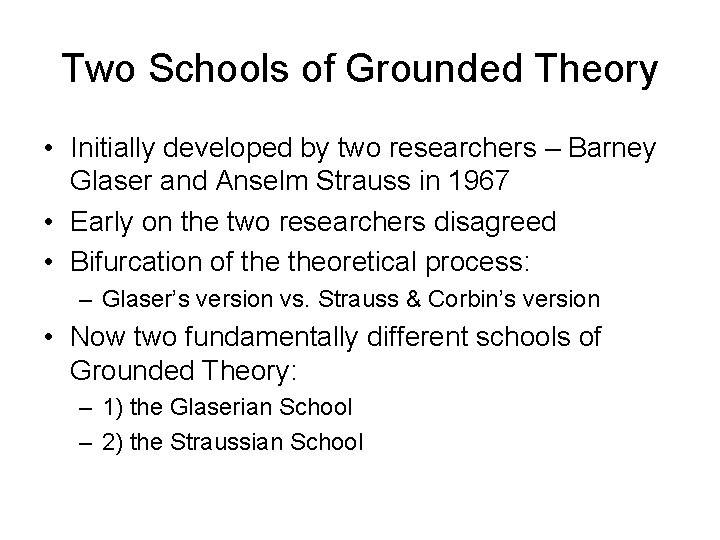 Two Schools of Grounded Theory

• Initially developed by two researchers – Barney Glaser and Anselm Strauss in 1967
• Early on the two researchers disagreed
• Bifurcation of the theoretical process:
  – Glaser's version vs. Strauss & Corbin's version
• Now two fundamentally different schools of Grounded Theory:
  – 1) the Glaserian School
  – 2) the Straussian School